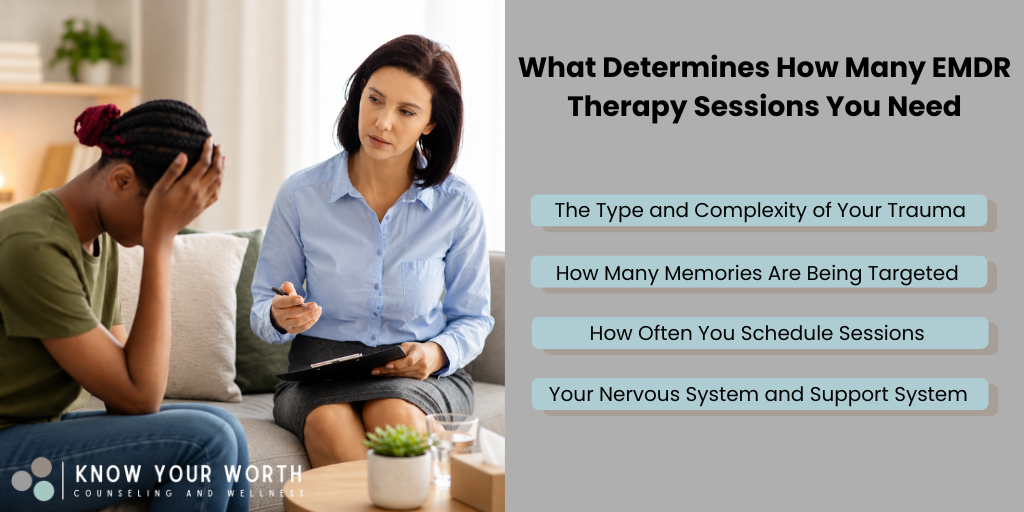 What Determines How Many EMDR Therapy Sessions You Need

The Type and Complexity of Your Trauma

How Many Memories Are Being Targeted

How Often You Schedule Sessions

Your Nervous System and Support System

KNOW YOUR WORTH
COUNSELING AND WELLNESS